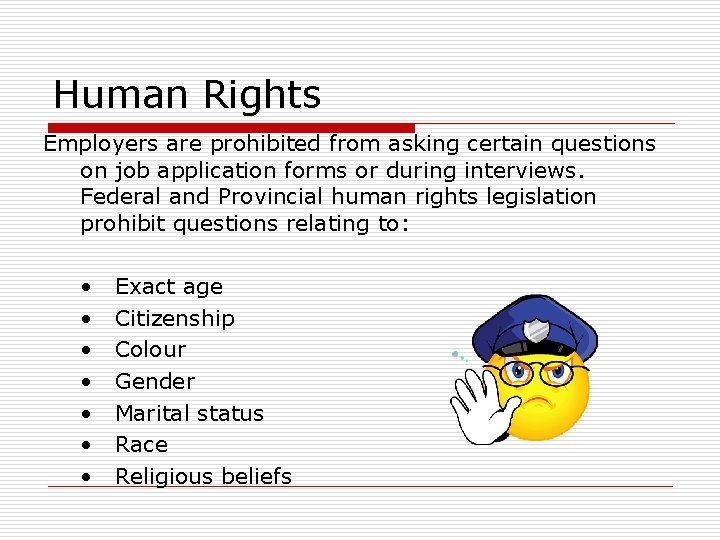 Human Rights

Employers are prohibited from asking certain questions on job application forms or during interviews. Federal and Provincial human rights legislation prohibit questions relating to:

• Exact age
• Citizenship
• Colour
• Gender
• Marital status
• Race
• Religious beliefs